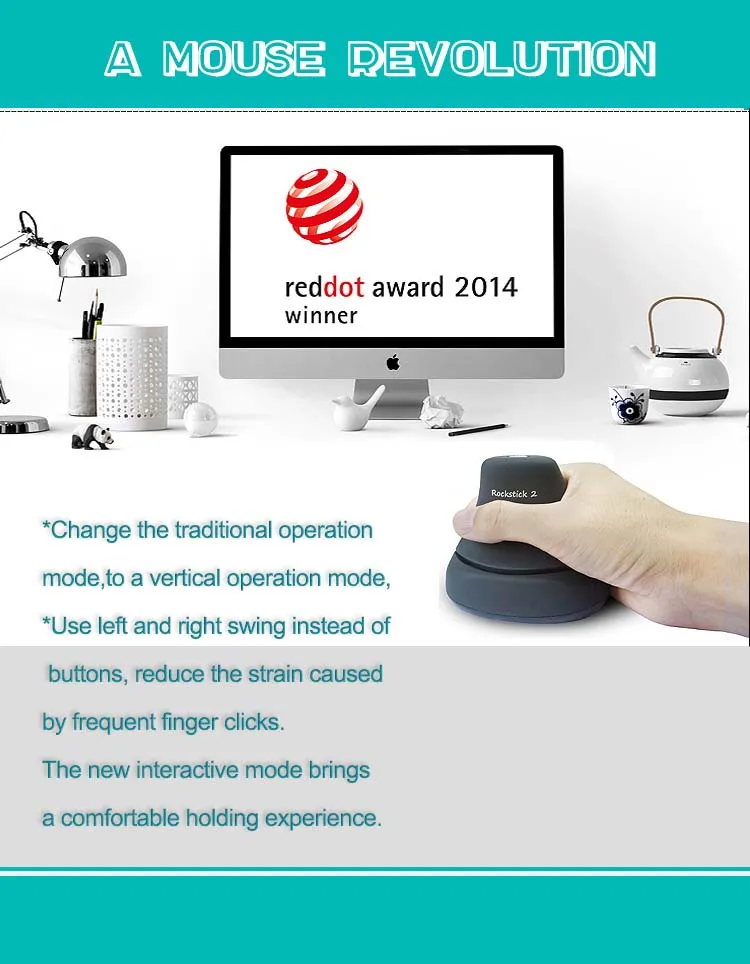 A MOUSE REVOLUTION

reddot award 2014
winner

Rockstick 2

*Change the traditional operation mode,to a vertical operation mode,
*Use left and right swing instead of buttons, reduce the strain caused by frequent finger clicks.
The new interactive mode brings a comfortable holding experience.